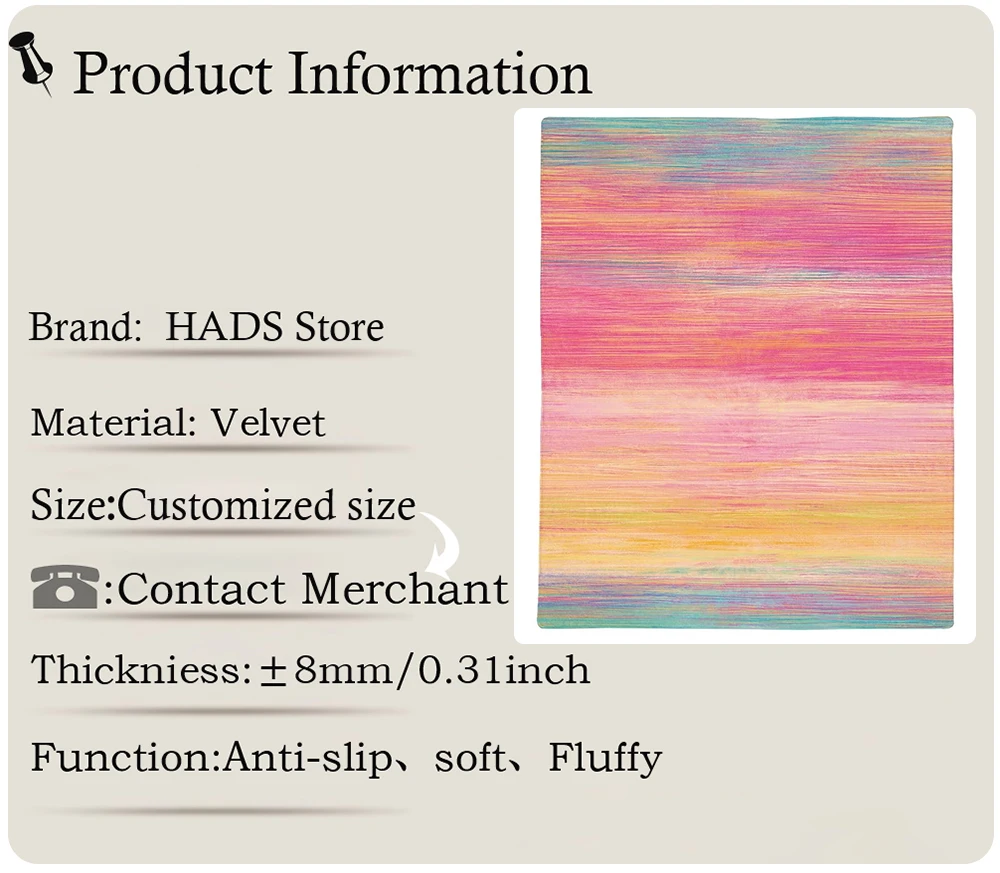 Product Information

Brand: HADS Store

Material: Velvet

Size:Customized size

☎:Contact Merchant

Thickniess:±8mm/0.31inch

Function:Anti-slip、soft、Fluffy